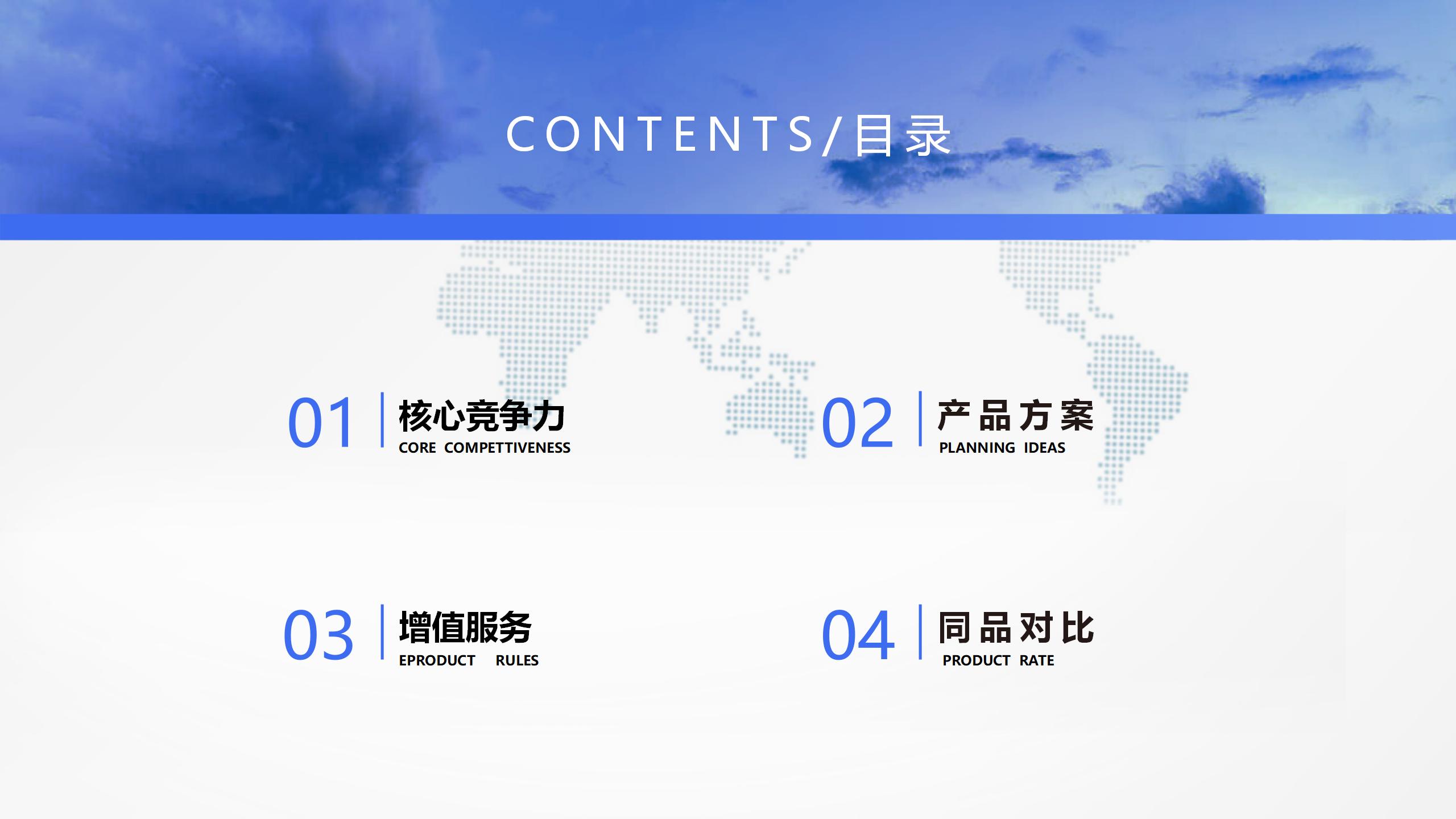 CONTENTS/目录

01
核心竞争力
CORE COMPETTIVENESS

02
产品方案
PLANNING IDEAS

03
增值服务
EPRODUCT RULES

04
同品对比
PRODUCT RATE